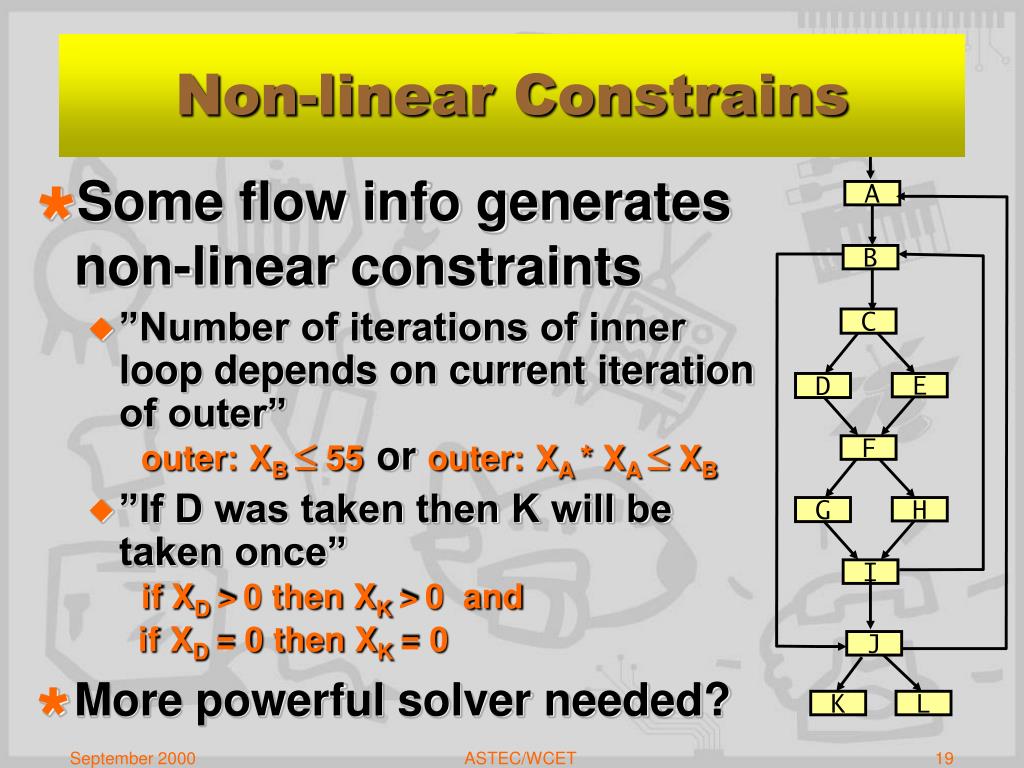 Non-linear Constrains

Some flow info generates non-linear constraints

”Number of iterations of inner loop depends on current iteration of outer”

outer: $X_B \leq 55$ or outer: $X_A * X_A \leq X_B$

”If D was taken then K will be taken once”

if $X_D > 0$ then $X_K > 0$ and
if $X_D = 0$ then $X_K = 0$

More powerful solver needed?

A
B
C
D
E
F
G
H
I
J
K
L

September 2000
ASTEC/WCET
19